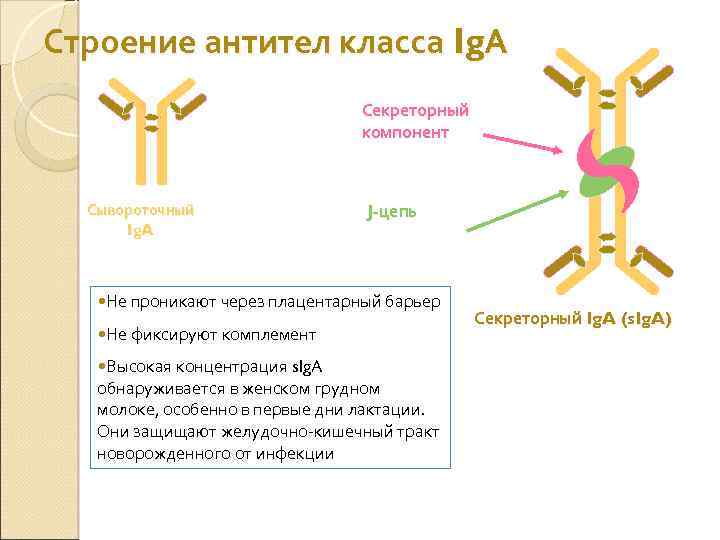 Строение антител класса IgA

Сывороточный IgA

Секреторный компонент

J-цепь

Секреторный IgA (sIgA)

•Не проникают через плацентарный барьер

•Не фиксируют комплемент

•Высокая концентрация sIgA обнаруживается в женском грудном молоке, особенно в первые дни лактации. Они защищают желудочно-кишечный тракт новорожденного от инфекции